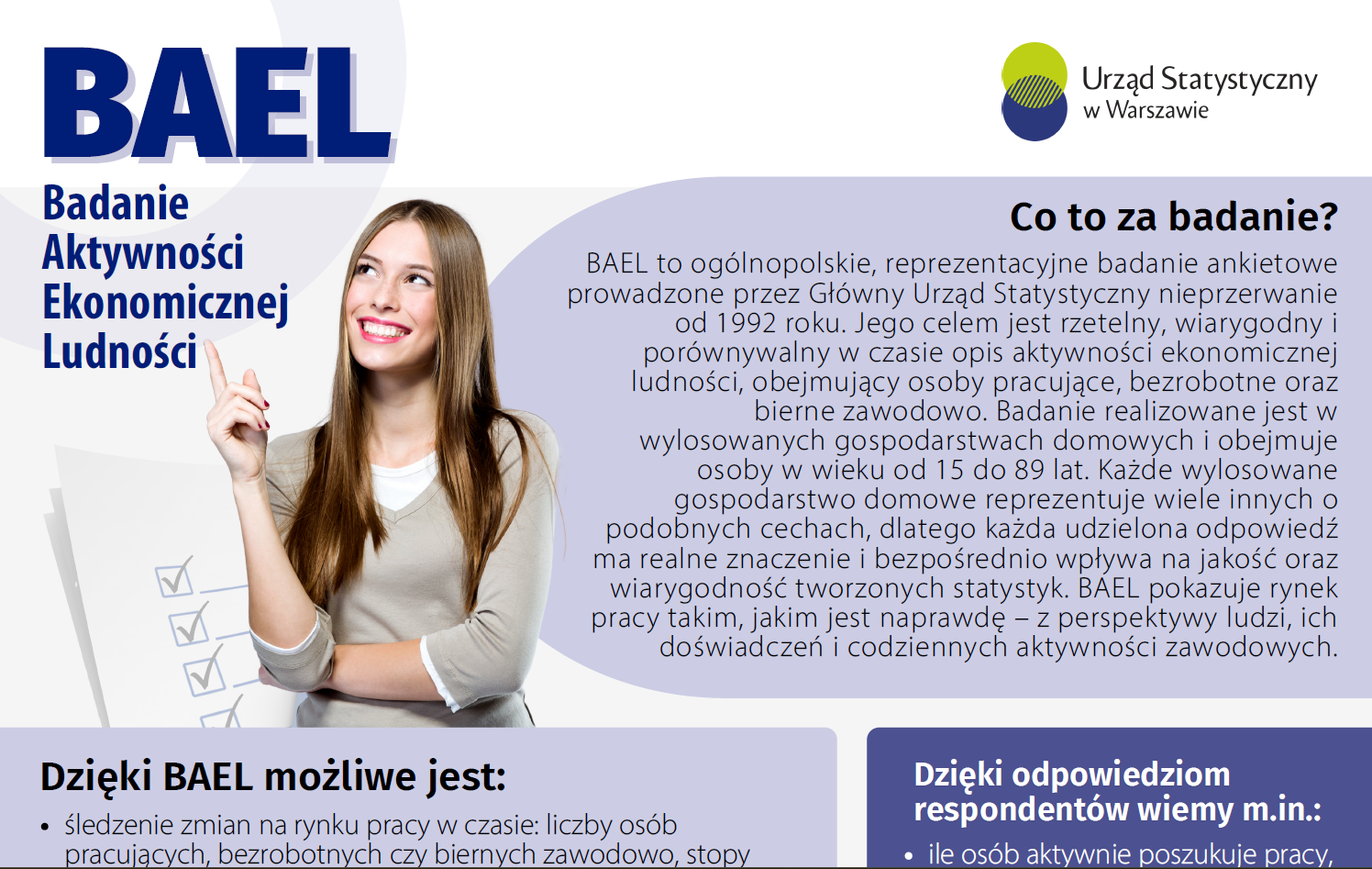 BAEL

Badanie Aktywności Ekonomicznej Ludności

Urząd Statystyczny w Warszawie

Co to za badanie?

BAEL to ogólnopolskie, reprezentacyjne badanie ankietowe prowadzone przez Główny Urząd Statystyczny nieprzerwanie od 1992 roku. Jego celem jest rzetelny, wiarygodny i porównywalny w czasie opis aktywności ekonomicznej ludności, obejmujący osoby pracujące, bezrobotne oraz bierne zawodowo. Badanie realizowane jest w wylosowanych gospodarstwach domowych i obejmuje osoby w wieku od 15 do 89 lat. Każde wylosowane gospodarstwo domowe reprezentuje wiele innych o podobnych cechach, dlatego każda udzielona odpowiedź ma realne znaczenie i bezpośrednio wpływa na jakość oraz wiarygodność tworzonych statystyk. BAEL pokazuje rynek pracy takim, jakim jest naprawdę – z perspektywy ludzi, ich doświadczeń i codziennych aktywności zawodowych.

Dzięki BAEL możliwe jest:

• śledzenie zmian na rynku pracy w czasie: liczby osób pracujących, bezrobotnych czy biernych zawodowo, stopy

Dzięki odpowiedziom respondentów wiemy m.in.:

• ile osób aktywnie poszukuje pracy,